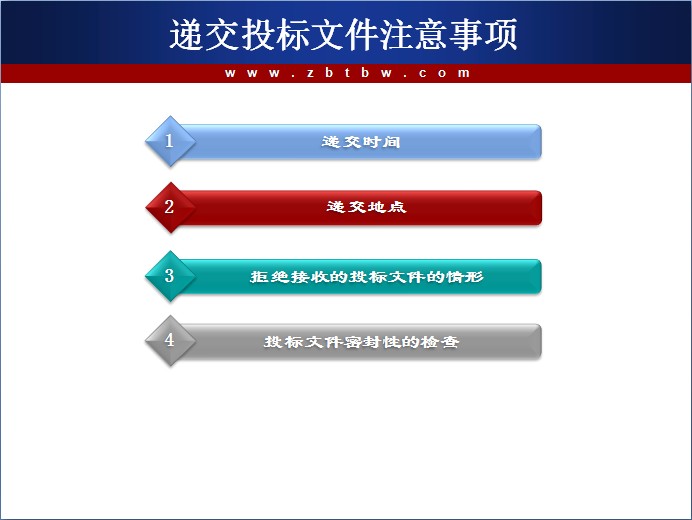 递交投标文件注意事项

www.zbtbw.com

1 递交时间

2 递交地点

3 拒绝接收的投标文件的情形

4 投标文件密封性的检查